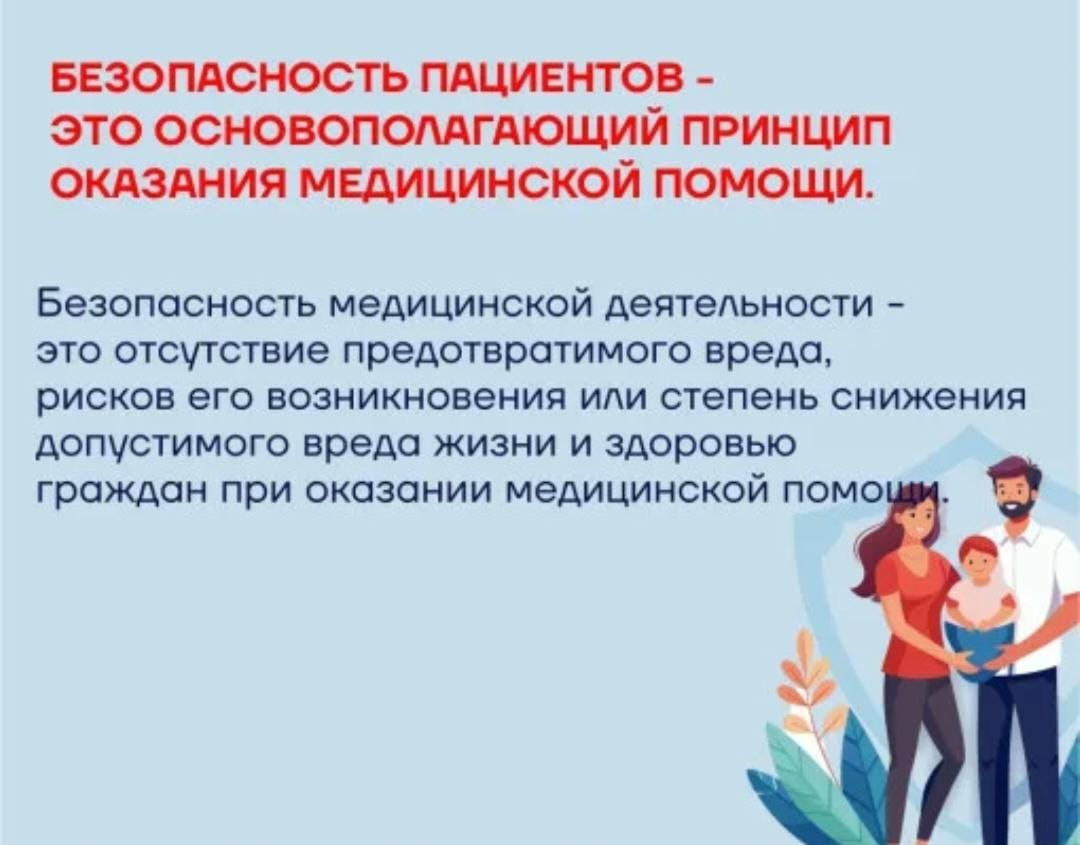 БЕЗОПАСНОСТЬ ПАЦИЕНТОВ - ЭТО ОСНОВОПОЛАГАЮЩИЙ ПРИНЦИП ОКАЗАНИЯ МЕДИЦИНСКОЙ ПОМОЩИ.

Безопасность медицинской деятельности - это отсутствие предотвратимого вреда, рисков его возникновения или степень снижения допустимого вреда жизни и здоровью граждан при оказании медицинской помощи.